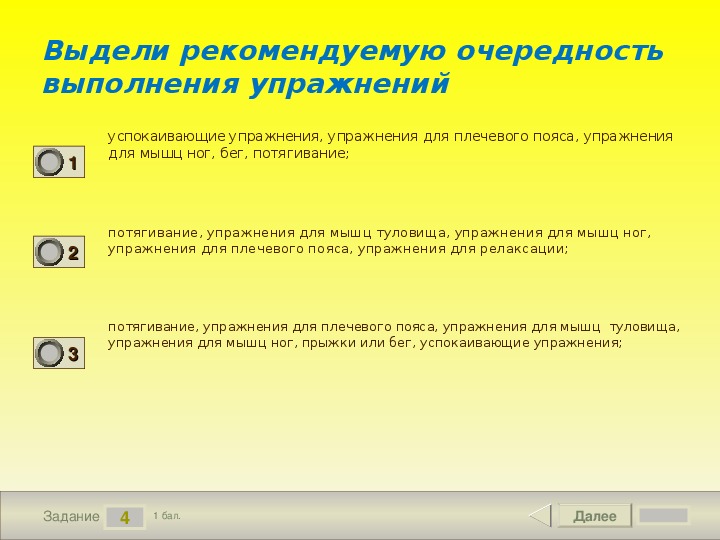 Выдели рекомендуемую очередность выполнения упражнений

1

успокаивающие упражнения, упражнения для плечевого пояса, упражнения для мышц ног, бег, потягивание;

2

потягивание, упражнения для мышц туловища, упражнения для мышц ног, упражнения для плечевого пояса, упражнения для релаксации;

3

потягивание, упражнения для плечевого пояса, упражнения для мышц туловища, упражнения для мышц ног, прыжки или бег, успокаивающие упражнения;

Задание 4 1 бал.

Далее